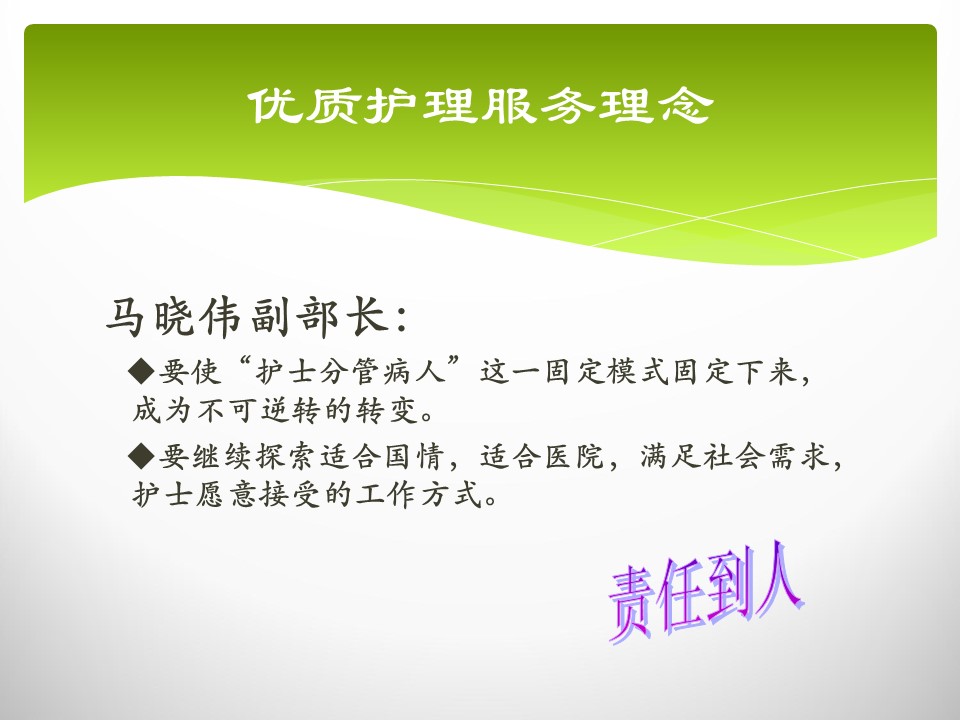 优质护理服务理念

马晓伟副部长:

◆要使“护士分管病人”这一固定模式固定下来，成为不可逆转的转变。

◆要继续探索适合国情，适合医院，满足社会需求，护士愿意接受的工作方式。

责任到人